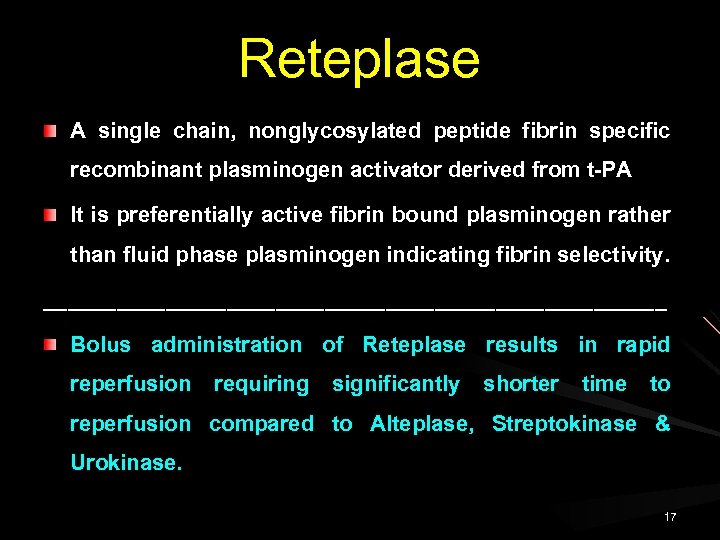 Reteplase

A single chain, nonglycosylated peptide fibrin specific recombinant plasminogen activator derived from t-PA

It is preferentially active fibrin bound plasminogen rather than fluid phase plasminogen indicating fibrin selectivity.

Bolus administration of Reteplase results in rapid reperfusion requiring significantly shorter time to reperfusion compared to Alteplase, Streptokinase & Urokinase.

17